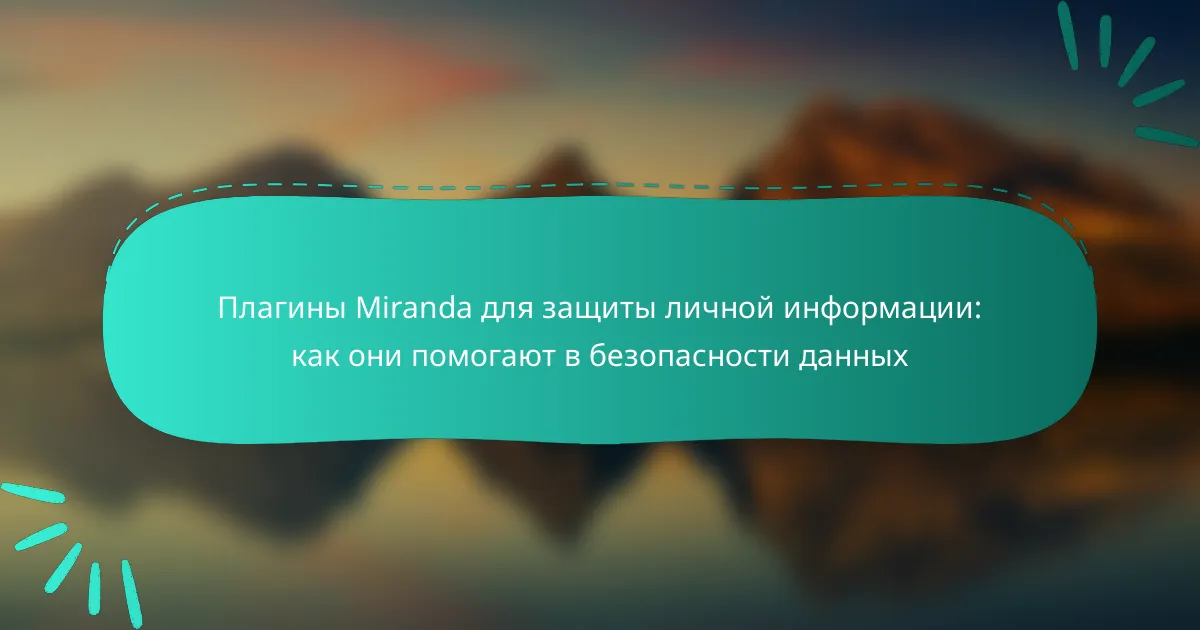 Плагины Miranda для защиты личной информации: как они помогают в безопасности данных